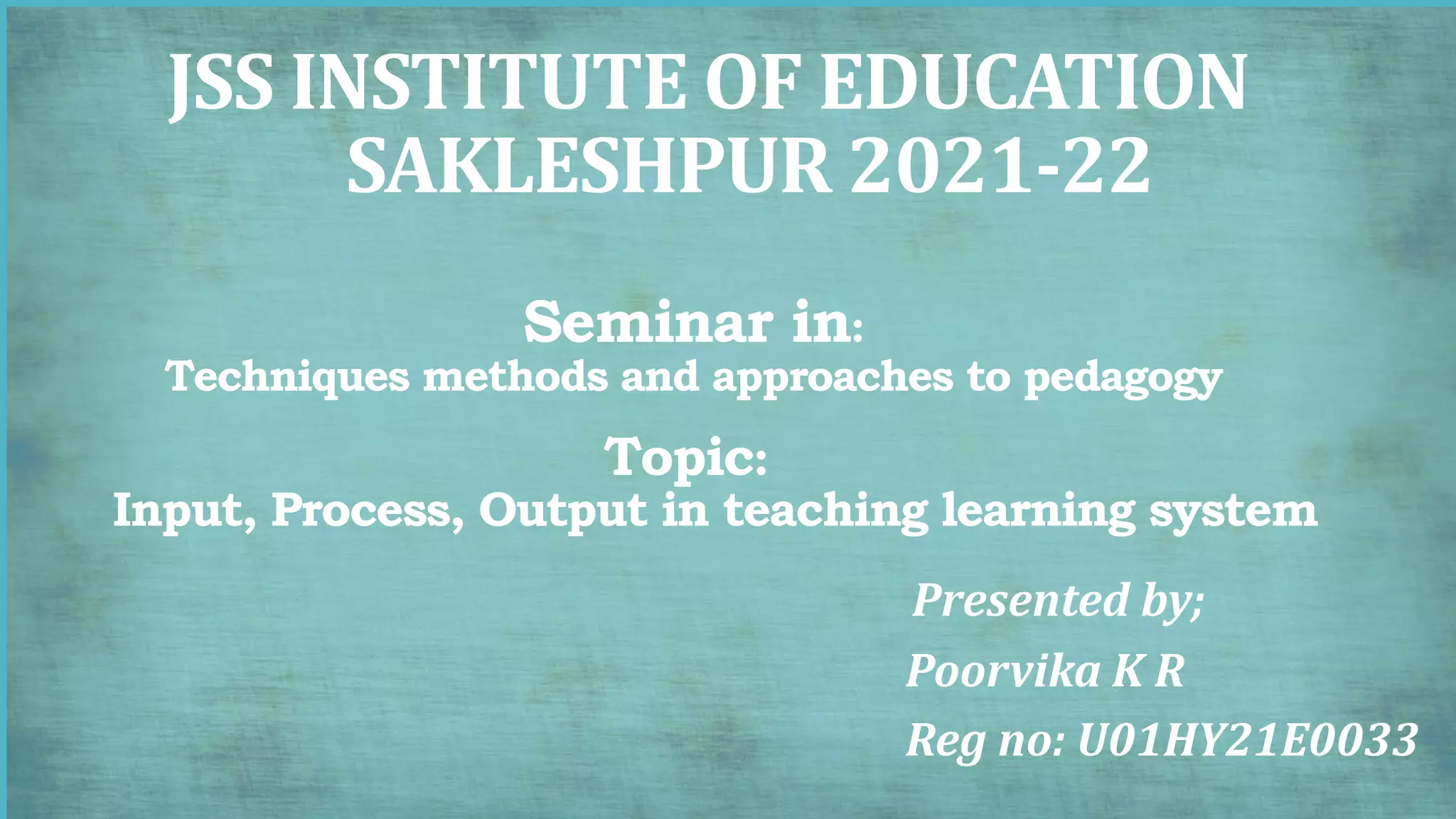 JSS INSTITUTE OF EDUCATION SAKLESHPUR 2021-22

Seminar in:
Techniques methods and approaches to pedagogy

Topic:
Input, Process, Output in teaching learning system

Presented by;
Poorvika K R
Reg no: U01HY21E0033